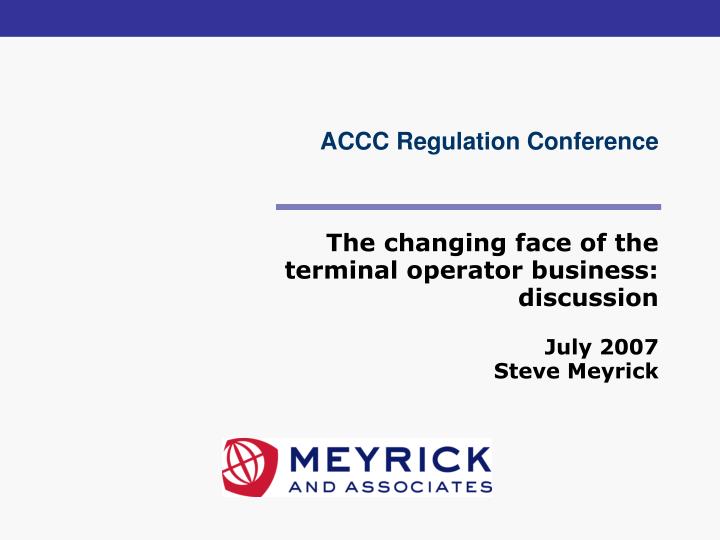 ACCC Regulation Conference

The changing face of the terminal operator business: discussion

July 2007
Steve Meyrick

MEYRICK
AND ASSOCIATES